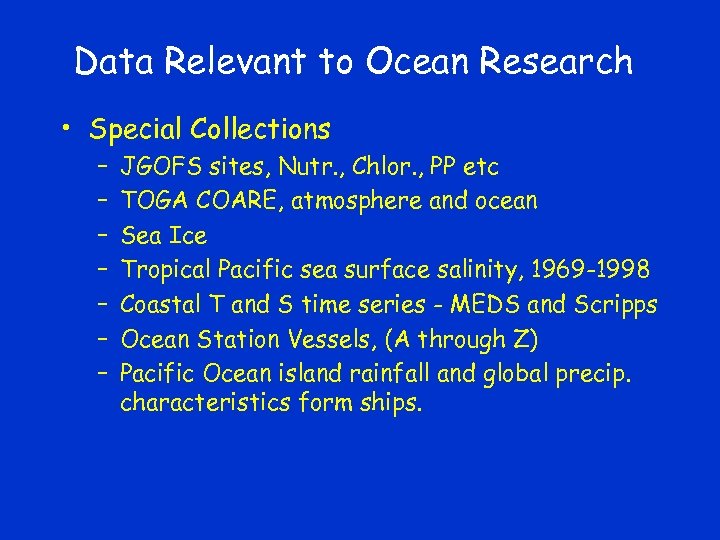 Data Relevant to Ocean Research

• Special Collections
 – JGOFS sites, Nutr., Chlor., PP etc
 – TOGA COARE, atmosphere and ocean
 – Sea Ice
 – Tropical Pacific sea surface salinity, 1969-1998
 – Coastal T and S time series - MEDS and Scripps
 – Ocean Station Vessels, (A through Z)
 – Pacific Ocean island rainfall and global precip. characteristics form ships.